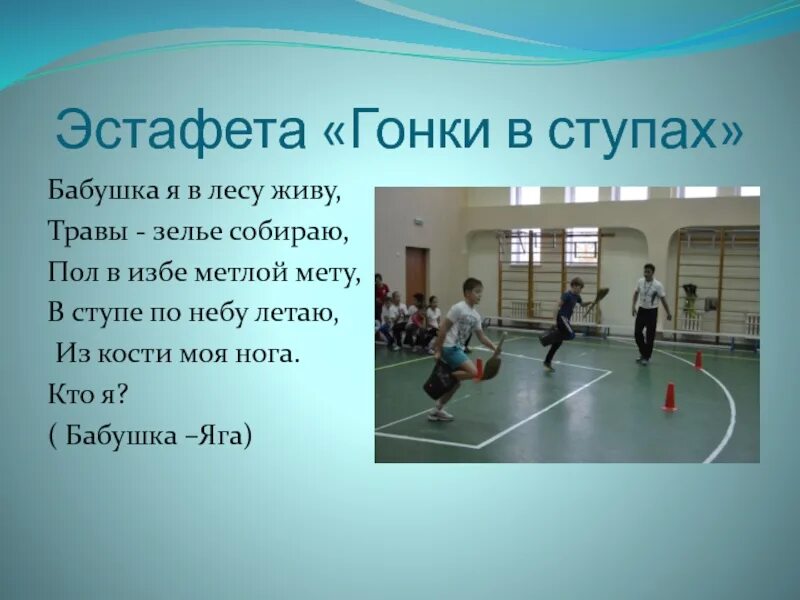 Эстафета «Гонки в ступах»

Бабушка я в лесу живу,
Травы - зелье собираю,
Пол в избе метлой мету,
В ступе по небу летаю,
Из кости моя нога.
Кто я?
( Бабушка –Яга)